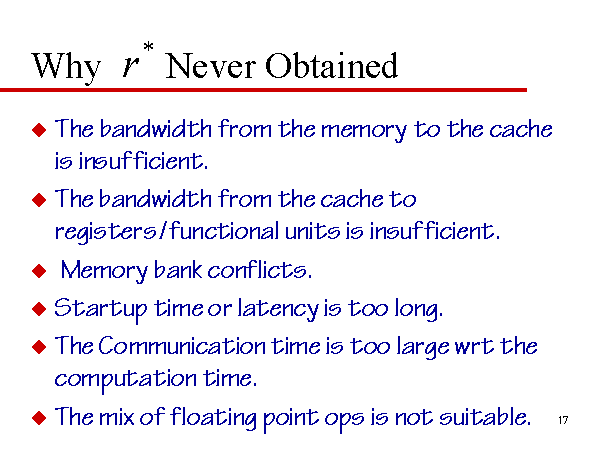 Why $r^*$ Never Obtained

◆ The bandwidth from the memory to the cache is insufficient.

◆ The bandwidth from the cache to registers/functional units is insufficient.

◆ Memory bank conflicts.

◆ Startup time or latency is too long.

◆ The Communication time is too large wrt the computation time.

◆ The mix of floating point ops is not suitable.

17